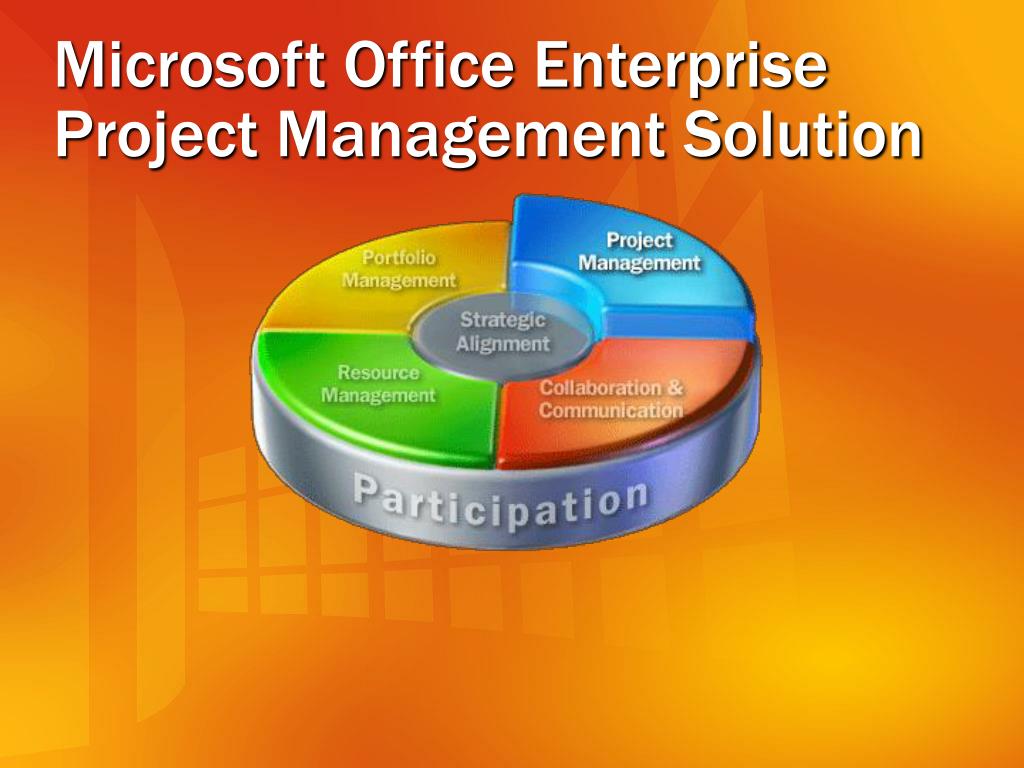 Microsoft Office Enterprise Project Management Solution

Portfolio Management

Project Management

Strategic Alignment

Resource Management

Collaboration & Communication

Participation